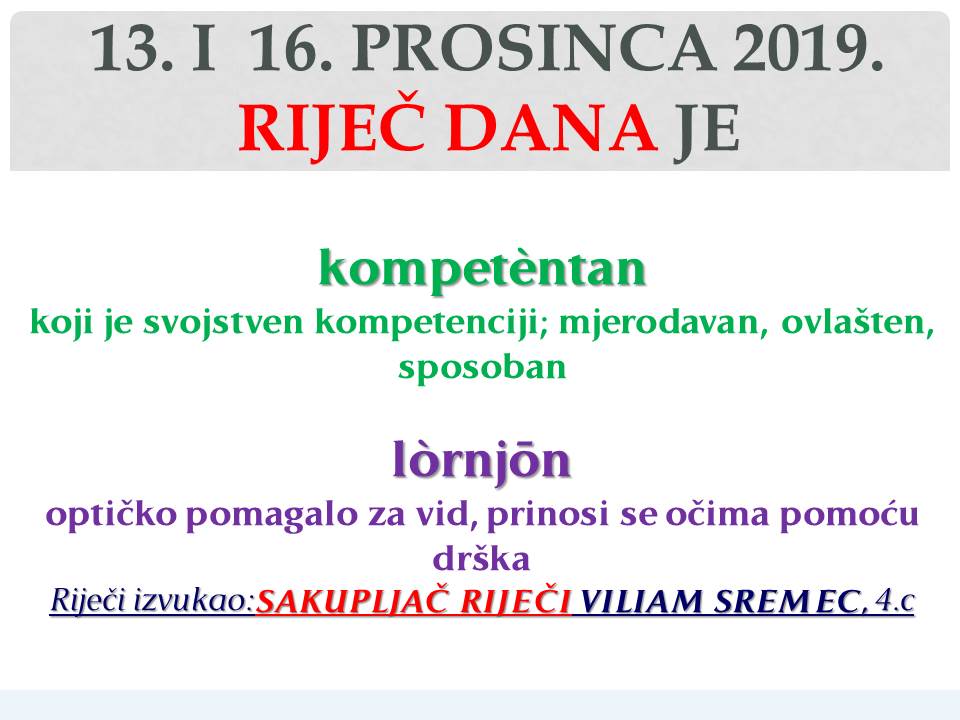 13. I 16. PROSINCA 2019.
RIJEČ DANA JE

kompetèntan
koji je svojstven kompetenciji; mjerodavan, ovlašten, sposoban

lòrnjōn
optičko pomagalo za vid, prinosi se očima pomoću drška
Riječi izvukao: SAKUPLJAČ RIJEČI VILIAM SREMEC, 4.c